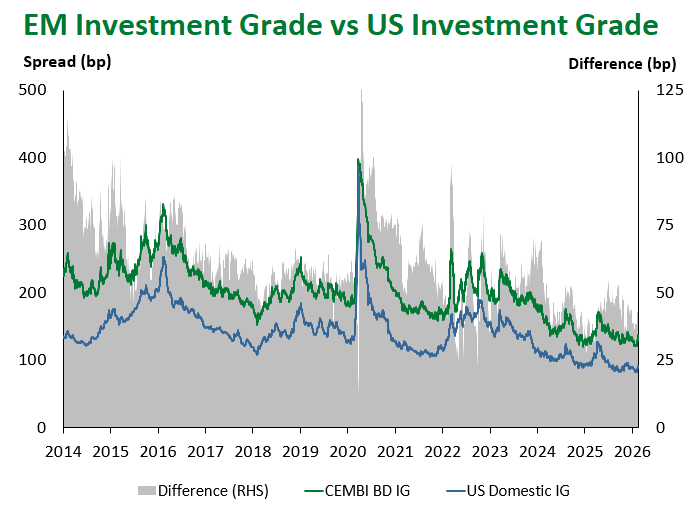 EM Investment Grade vs US Investment Grade

Spread (bp)

Difference (bp)

500
400
300
200
100
0

125
100
75
50
25
0

2014 2015 2016 2017 2018 2019 2020 2021 2022 2023 2024 2025 2026

Difference (RHS) CEMBI BD IG US Domestic IG